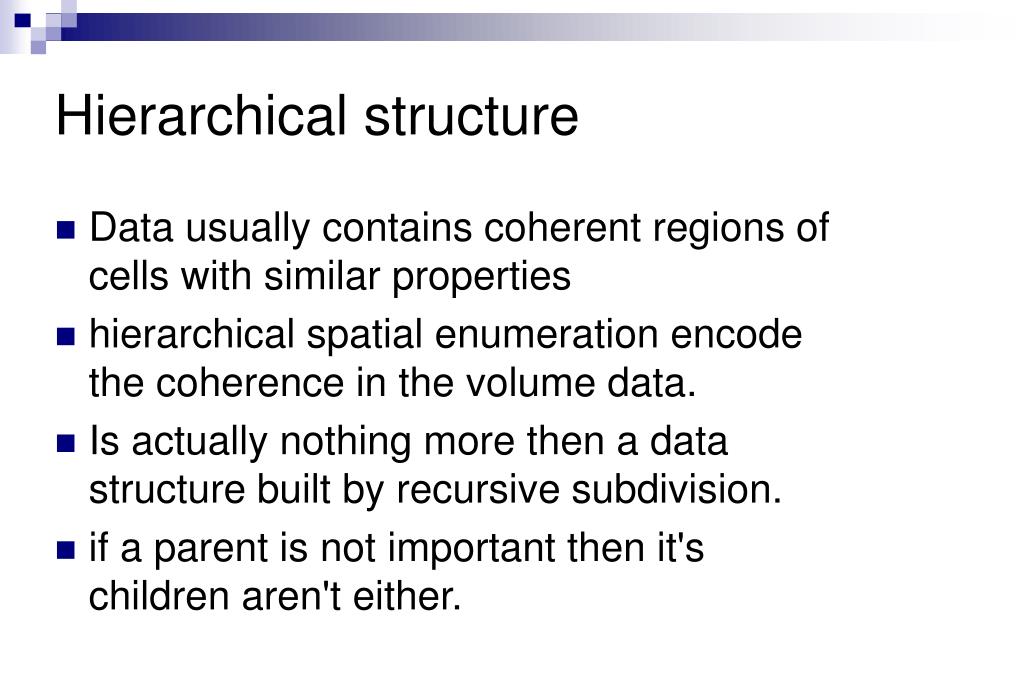 Hierarchical structure

- Data usually contains coherent regions of cells with similar properties
- hierarchical spatial enumeration encode the coherence in the volume data.
- Is actually nothing more then a data structure built by recursive subdivision.
- if a parent is not important then it's children aren't either.